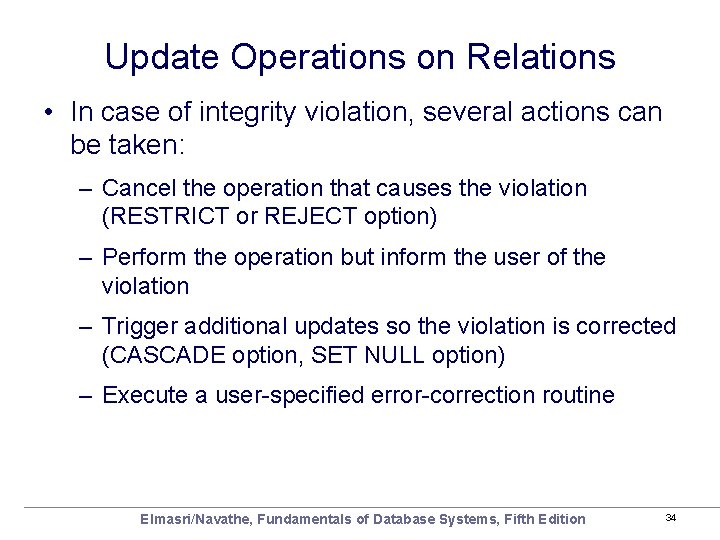 Update Operations on Relations

• In case of integrity violation, several actions can be taken:

– Cancel the operation that causes the violation (RESTRICT or REJECT option)

– Perform the operation but inform the user of the violation

– Trigger additional updates so the violation is corrected (CASCADE option, SET NULL option)

– Execute a user-specified error-correction routine

Elmasri/Navathe, Fundamentals of Database Systems, Fifth Edition

34